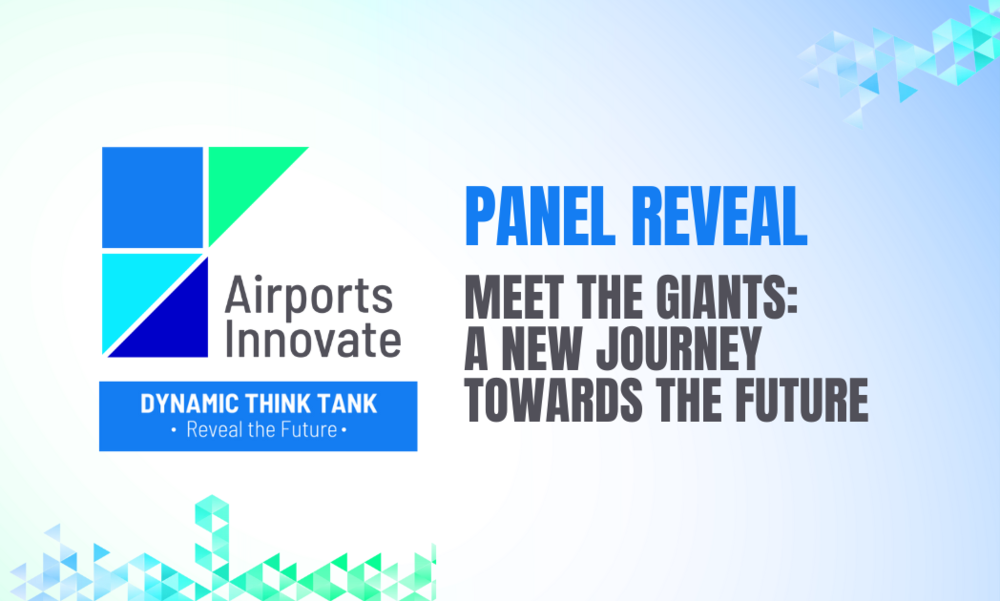 Airports Innovate

DYNAMIC THINK TANK
• Reveal the Future •

PANEL REVEAL

MEET THE GIANTS: A NEW JOURNEY TOWARDS THE FUTURE